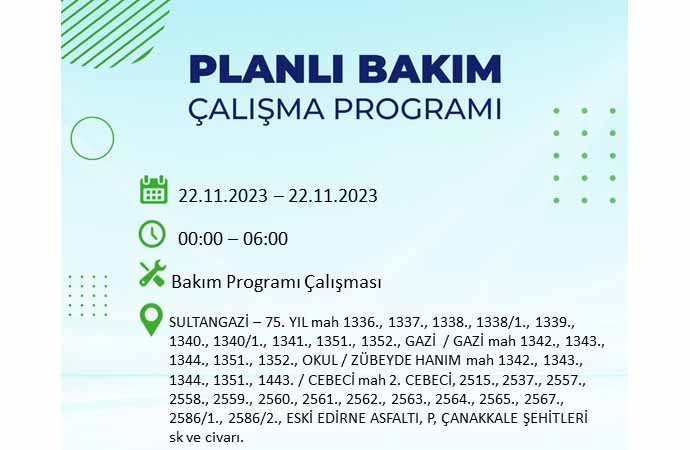 PLANLI BAKIM
ÇALIŞMA PROGRAMI

22.11.2023 – 22.11.2023

00:00 – 06:00

Bakım Programı Çalışması

SULTANGAZİ – 75. YIL mah 1336., 1337., 1338., 1338/1., 1339., 1340., 1340/1., 1341., 1351., 1352., GAZİ / GAZİ mah 1342., 1343., 1344., 1351., 1352., OKUL / ZÜBEYDE HANIM mah 1342., 1343., 1344., 1351., 1443. / CEBECİ mah 2. CEBECİ, 2515., 2537., 2557., 2558., 2559., 2560., 2561., 2562., 2563., 2564., 2565., 2567., 2586/1., 2586/2., ESKİ EDİRNE ASFALTI, P, ÇANAKKALE ŞEHİTLERİ sk ve civarı.